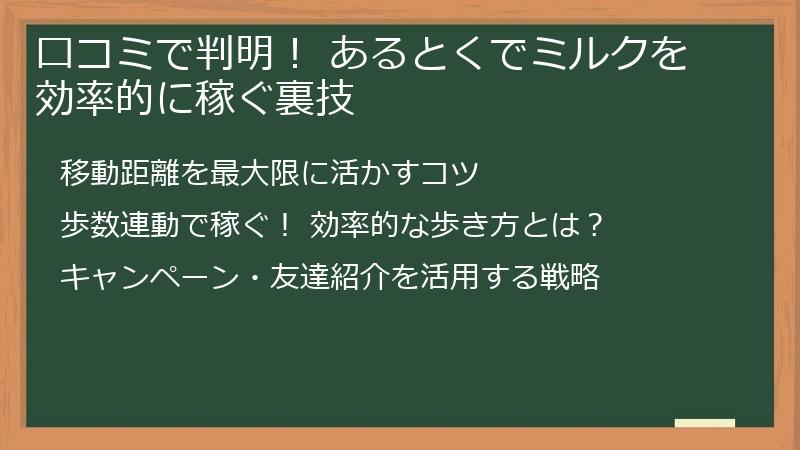 口コミで判明！ あるとくでミルクを効率的に稼ぐ裏技

移動距離を最大限に活かすコツ

歩数連動で稼ぐ！ 効率的な歩き方とは？

キャンペーン・友達紹介を活用する戦略